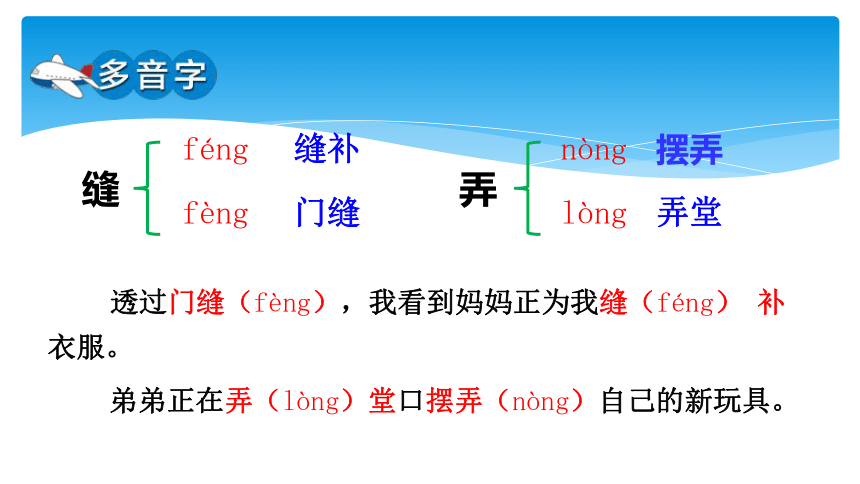 多音字

缝 féng 缝补
fèng 门缝

弄 nòng 摆弄
lòng 弄堂

透过门缝（fèng），我看到妈妈正为我缝（féng） 补衣服。

弟弟正在弄（lòng）堂口摆弄（nòng）自己的新玩具。